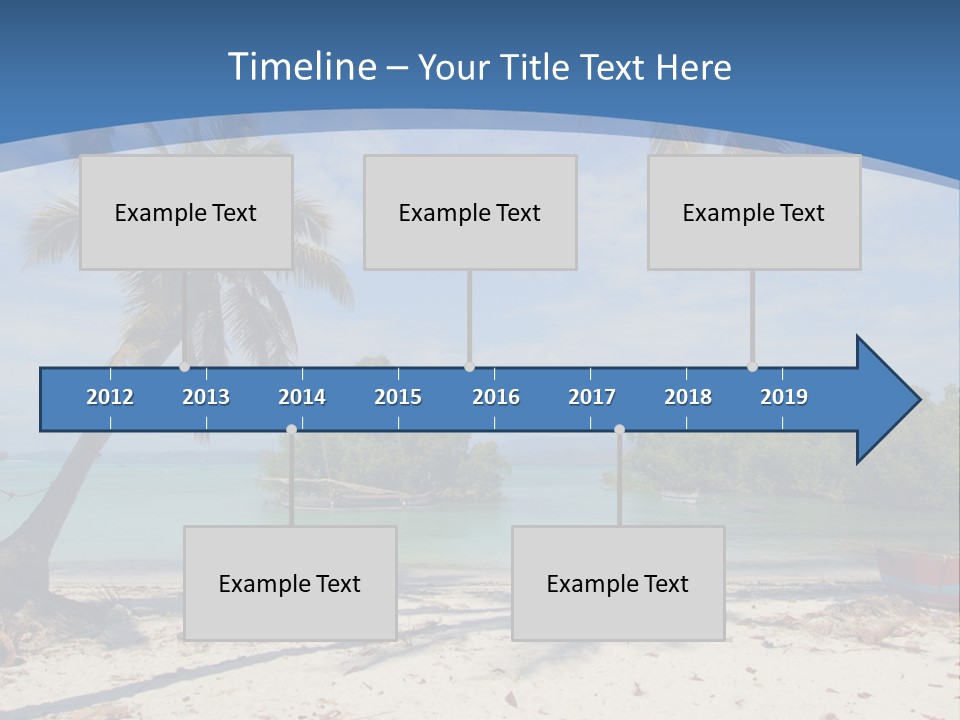 Timeline – Your Title Text Here

Example Text

Example Text

Example Text

2012 2013 2014 2015 2016 2017 2018 2019

Example Text

Example Text